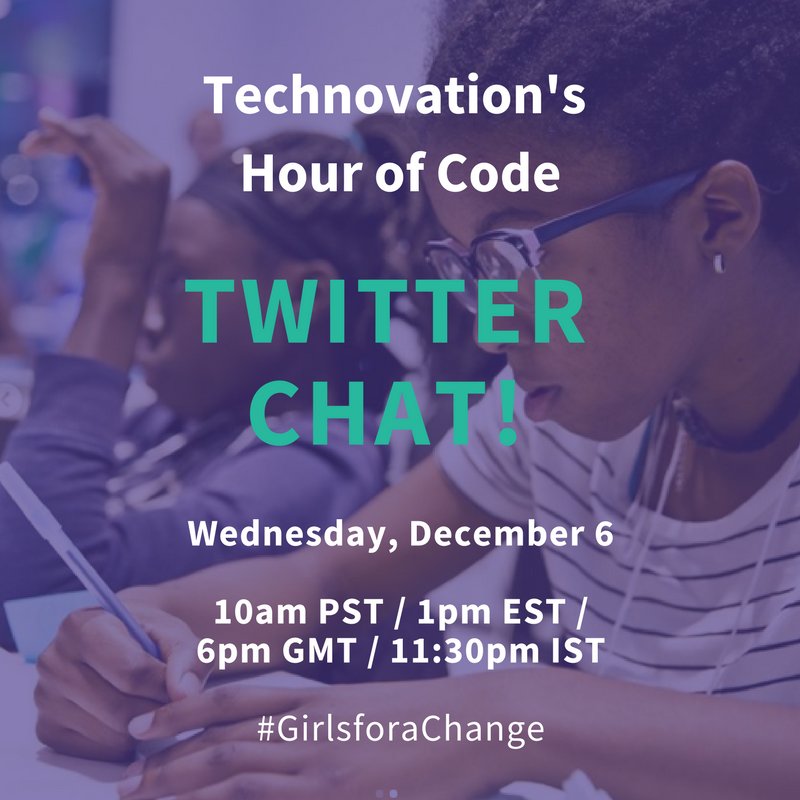 Technovation's Hour of Code

TWITTER CHAT!

Wednesday, December 6

10am PST / 1pm EST / 6pm GMT / 11:30pm IST

#GirlsforaChange